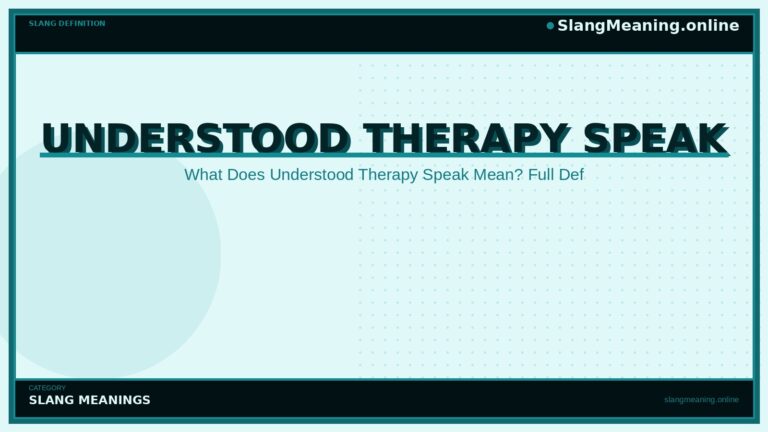 SLANG DEFINITION

SlangMeaning.online

UNDERSTOOD THERAPY SPEAK

What Does Understood Therapy Speak Mean? Full Def

CATEGORY

SLANG MEANINGS

slangmeaning.online